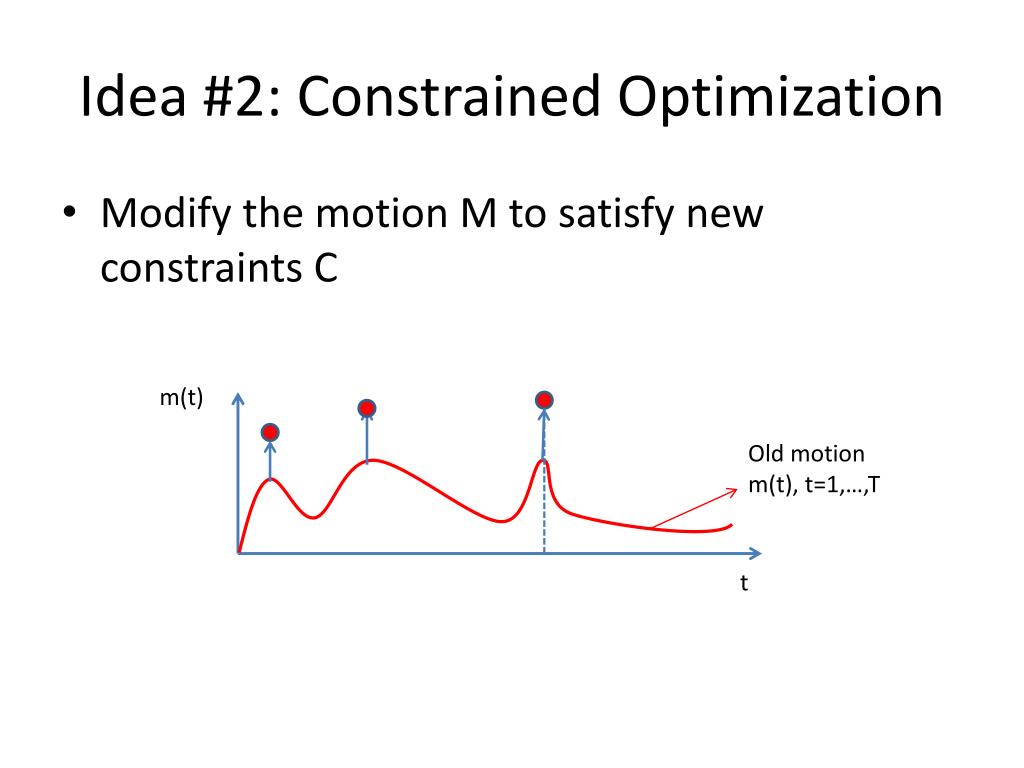 Idea #2: Constrained Optimization

• Modify the motion M to satisfy new constraints C

m(t)

Old motion
m(t), t=1,…,T

t